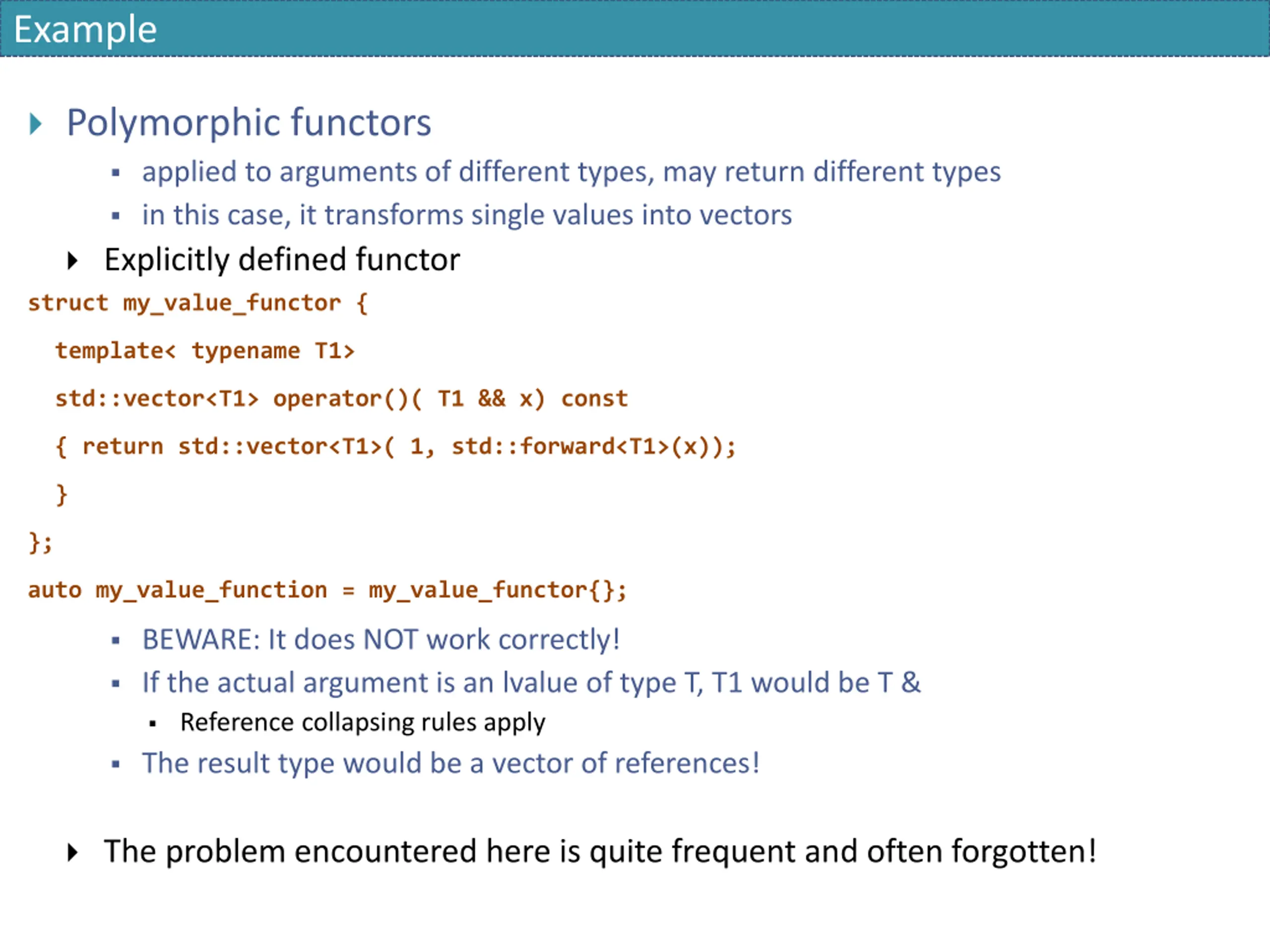 Example

Polymorphic functors

applied to arguments of different types, may return different types

in this case, it transforms single values into vectors

Explicitly defined functor

struct my_value_functor {
  template< typename T1>
  std::vector<T1> operator()( T1 && x) const
  { return std::vector<T1>( 1, std::forward<T1>(x));
  }
};
auto my_value_function = my_value_functor{};

BEWARE: It does NOT work correctly!

If the actual argument is an lvalue of type T, T1 would be T &

Reference collapsing rules apply

The result type would be a vector of references!

The problem encountered here is quite frequent and often forgotten!